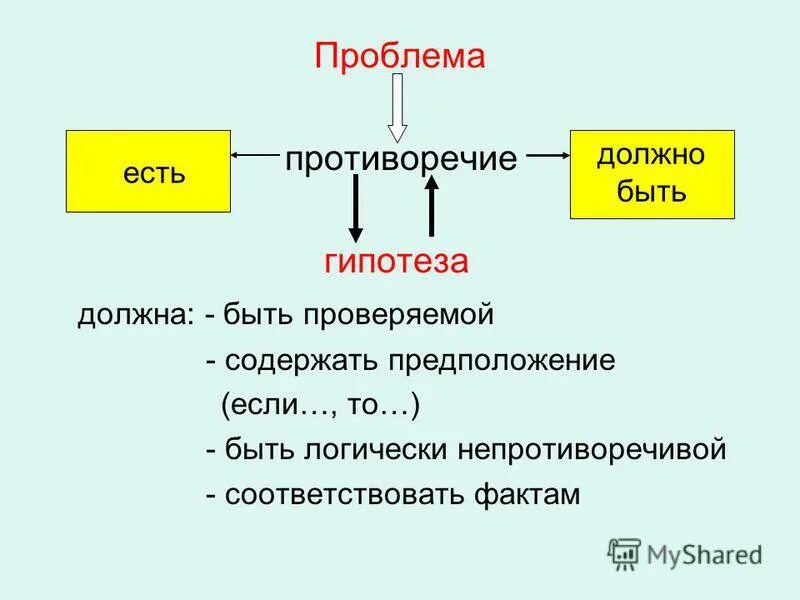 Проблема

есть

противоречие

должно быть

гипотеза

должна: - быть проверяемой

- содержать предположение (если…, то…)

- быть логически непротиворечивой

- соответствовать фактам

MyShared